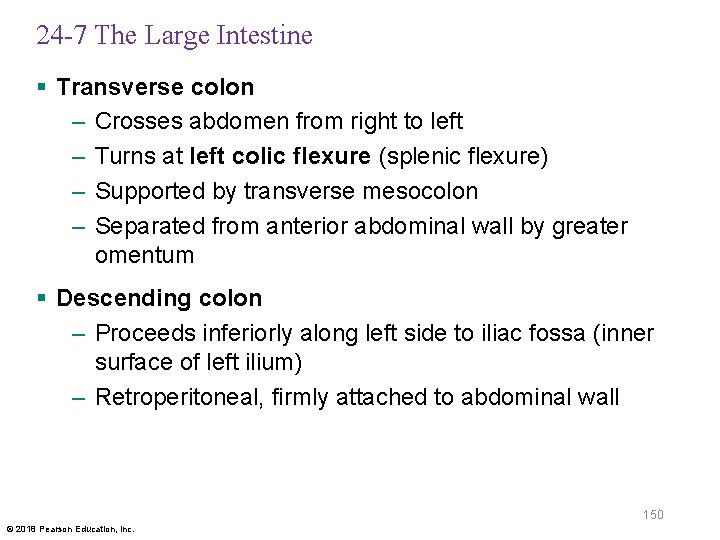 24-7 The Large Intestine

▪ Transverse colon
– Crosses abdomen from right to left
– Turns at left colic flexure (splenic flexure)
– Supported by transverse mesocolon
– Separated from anterior abdominal wall by greater omentum

▪ Descending colon
– Proceeds inferiorly along left side to iliac fossa (inner surface of left ilium)
– Retroperitoneal, firmly attached to abdominal wall

150

© 2018 Pearson Education, Inc.